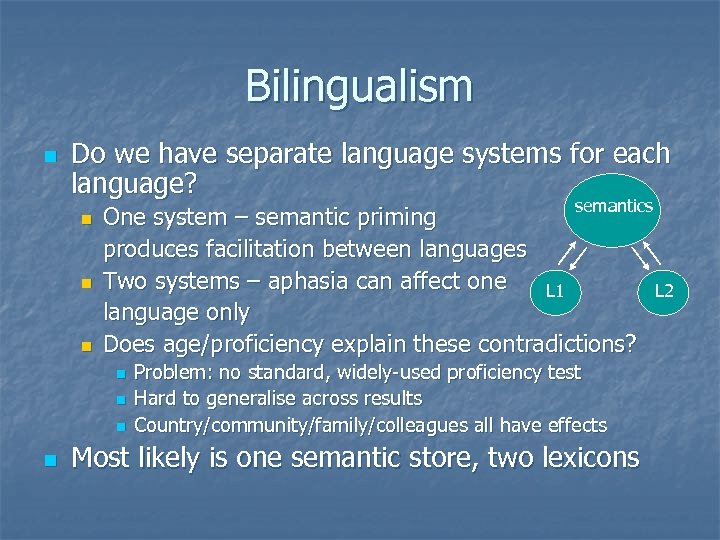 Bilingualism

Do we have separate language systems for each language?

One system – semantic priming produces facilitation between languages

Two systems – aphasia can affect one language only

Does age/proficiency explain these contradictions?

Problem: no standard, widely-used proficiency test

Hard to generalise across results

Country/community/family/colleagues all have effects

Most likely is one semantic store, two lexicons

semantics

L1

L2